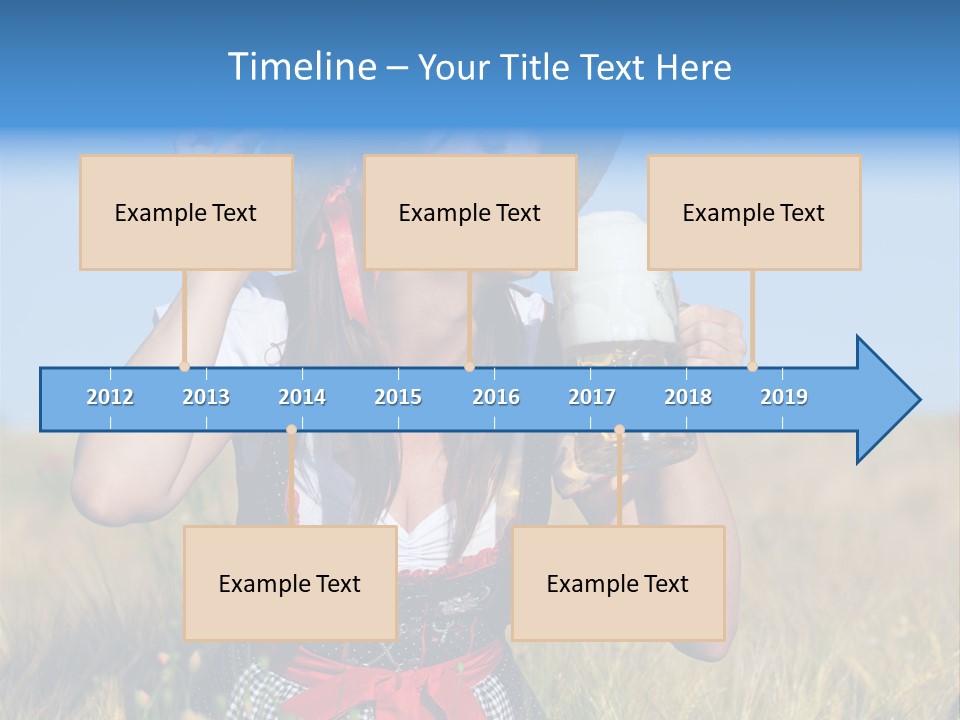 Timeline – Your Title Text Here

Example Text

Example Text

Example Text

2012 2013 2014 2015 2016 2017 2018 2019

Example Text

Example Text